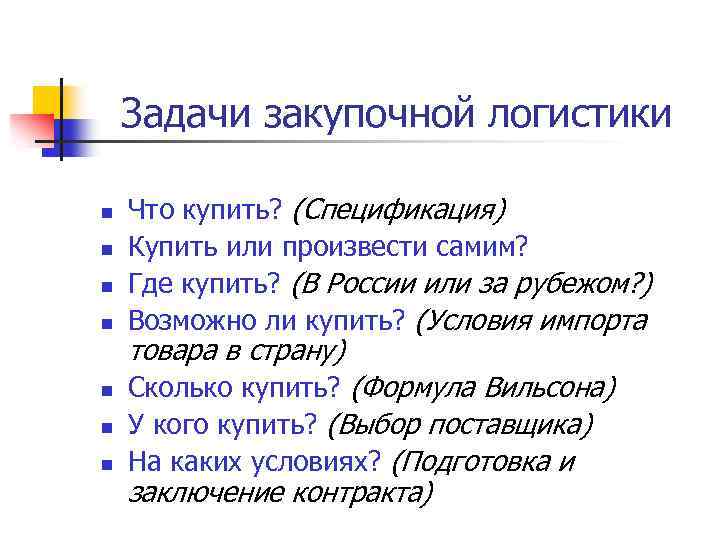 Задачи закупочной логистики

- Что купить? (Спецификация)
- Купить или произвести самим?
- Где купить? (В России или за рубежом?)
- Возможно ли купить? (Условия импорта товара в страну)
- Сколько купить? (Формула Вильсона)
- У кого купить? (Выбор поставщика)
- На каких условиях? (Подготовка и заключение контракта)